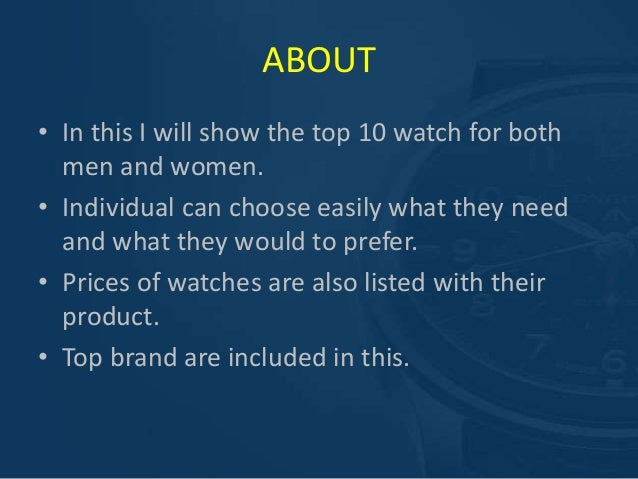 ABOUT

• In this I will show the top 10 watch for both men and women.
• Individual can choose easily what they need and what they would to prefer.
• Prices of watches are also listed with their product.
• Top brand are included in this.